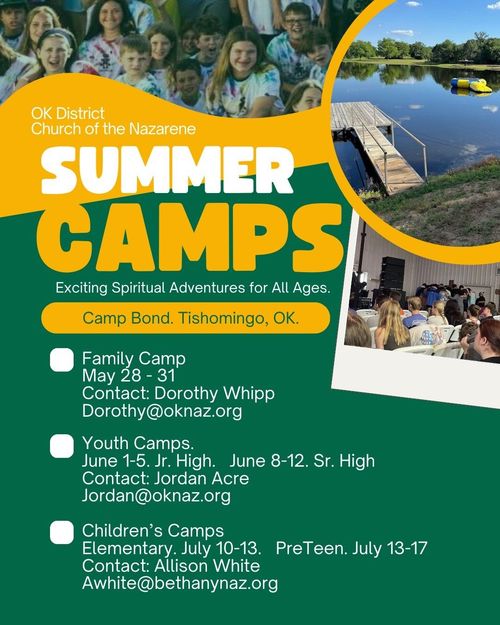 OK District
Church of the Nazarene

SUMMER
CAMPS

Exciting Spiritual Adventures for All Ages.

Camp Bond. Tishomingo, OK.

Family Camp
May 28 - 31
Contact: Dorothy Whipp
Dorothy@oknaz.org

Youth Camps.
June 1-5. Jr. High. June 8-12. Sr. High
Contact: Jordan Acre
Jordan@oknaz.org

Children's Camps
Elementary. July 10-13. PreTeen. July 13-17
Contact: Allison White
Awhite@bethanynaz.org